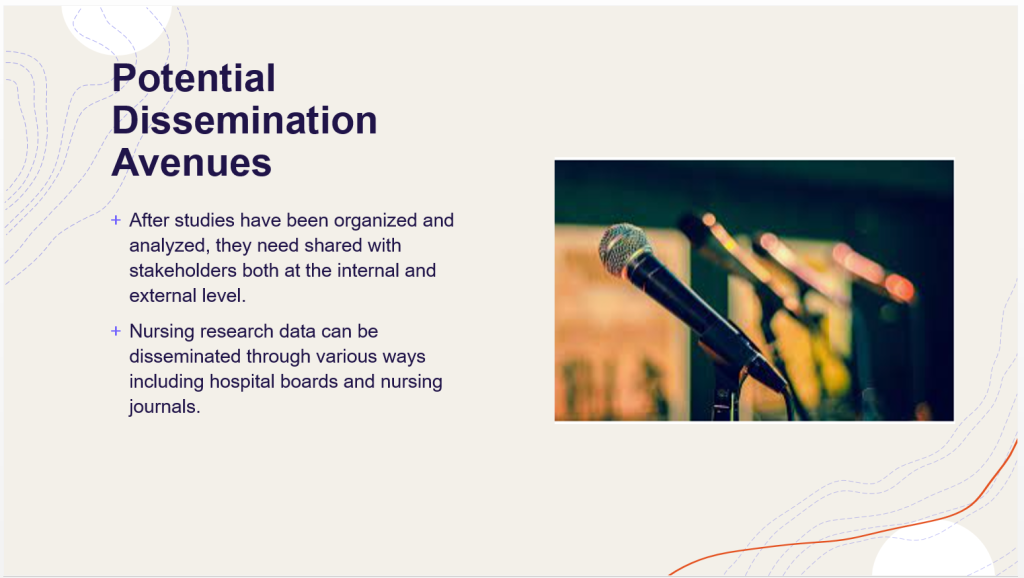 Potential Dissemination Avenues

+ After studies have been organized and analyzed, they need shared with stakeholders both at the internal and external level.

+ Nursing research data can be disseminated through various ways including hospital boards and nursing journals.